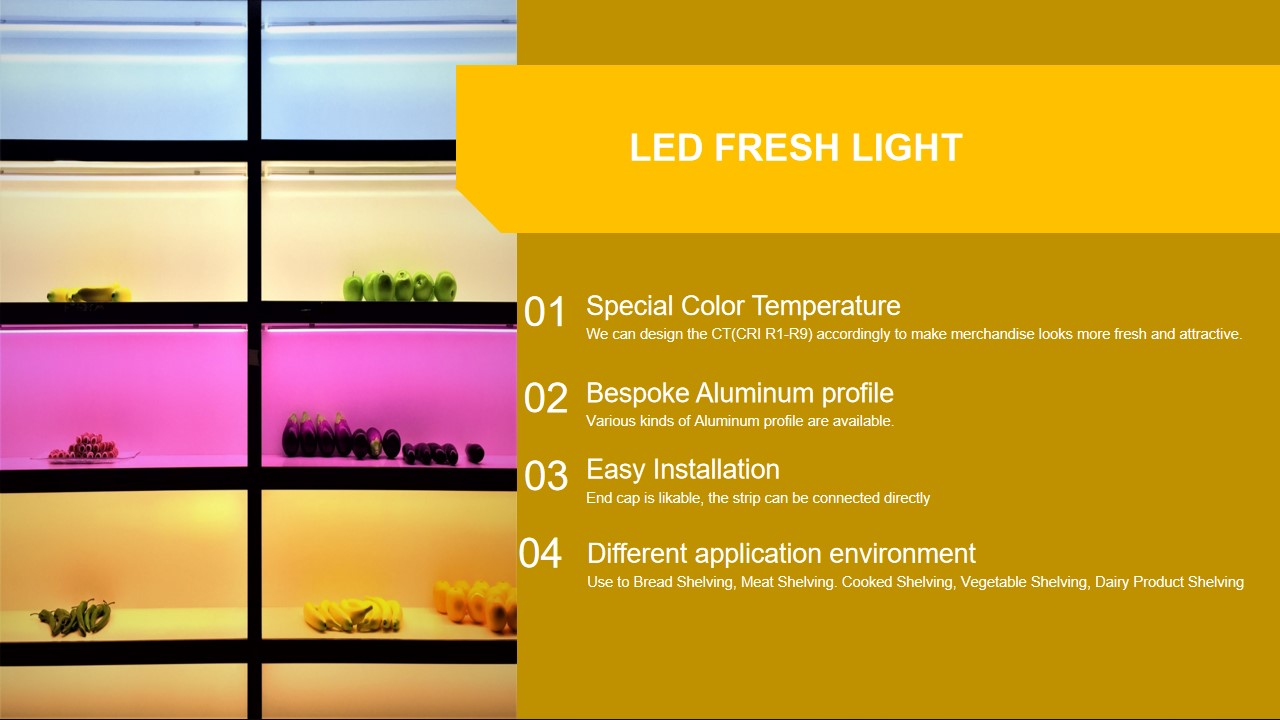 LED FRESH LIGHT

01 Special Color Temperature
We can design the CT(CRI R1-R9) accordingly to make merchandise looks more fresh and attractive.

02 Bespoke Aluminum profile
Various kinds of Aluminum profile are available.

03 Easy Installation
End cap is likable, the strip can be connected directly

04 Different application environment
Use to Bread Shelving, Meat Shelving. Cooked Shelving, Vegetable Shelving, Dairy Product Shelving